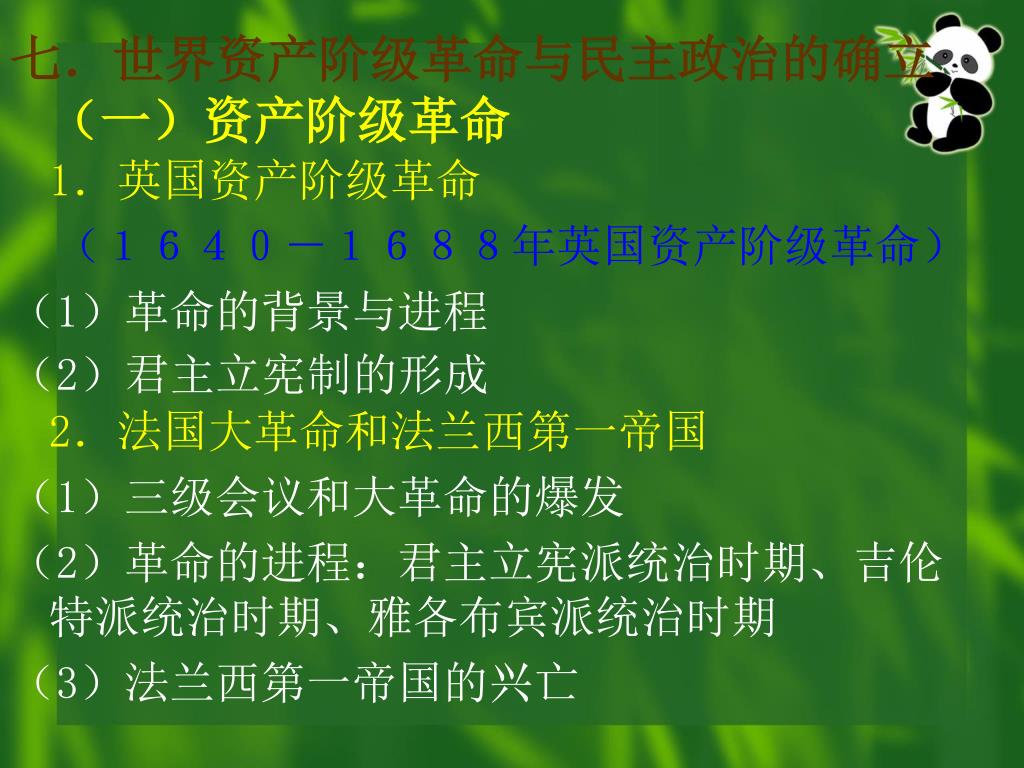 七．世界资产阶级革命与民主政治的确立

（一）资产阶级革命

1．英国资产阶级革命

（１６４０－１６８８年英国资产阶级革命）

（1）革命的背景与进程

（2）君主立宪制的形成

2．法国大革命和法兰西第一帝国

（1）三级会议和大革命的爆发

（2）革命的进程：君主立宪派统治时期、吉伦特派统治时期、雅各布宾派统治时期

（3）法兰西第一帝国的兴亡